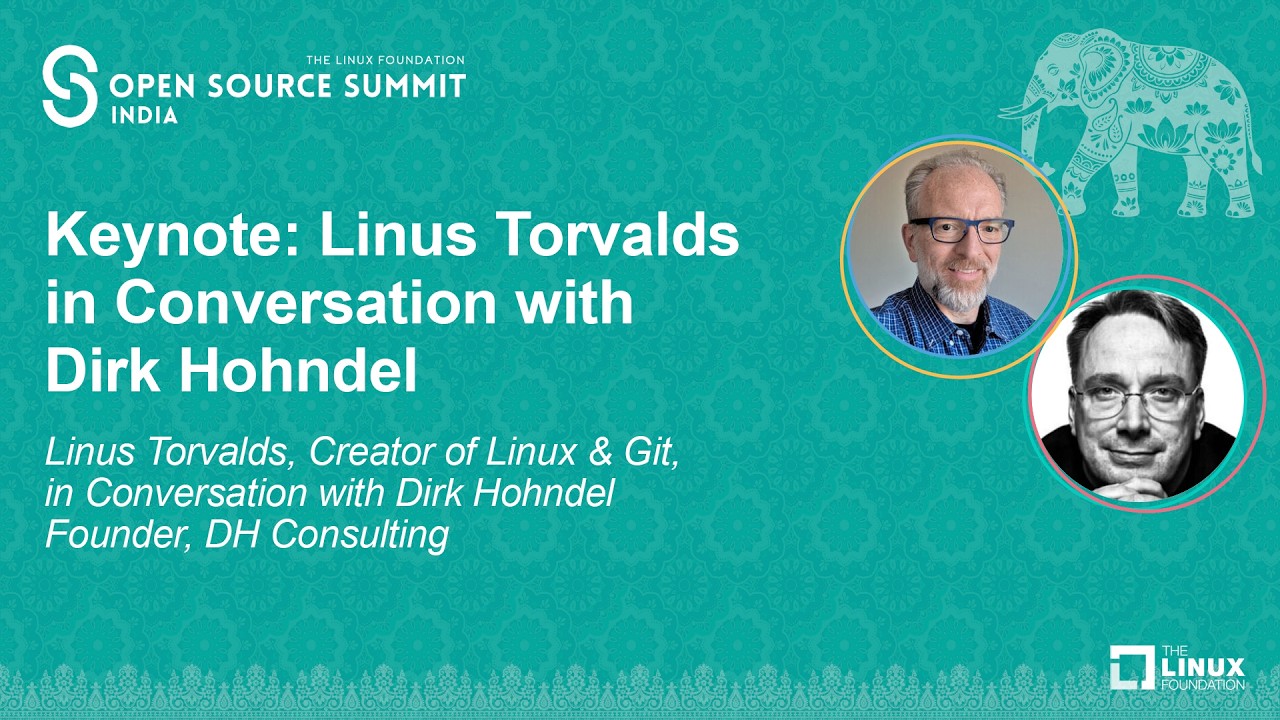 THE LINUX FOUNDATION
OPEN SOURCE SUMMIT
INDIA

Keynote: Linus Torvalds in Conversation with Dirk Hohndel

Linus Torvalds, Creator of Linux & Git,
in Conversation with Dirk Hohndel
Founder, DH Consulting

THE LINUX FOUNDATION